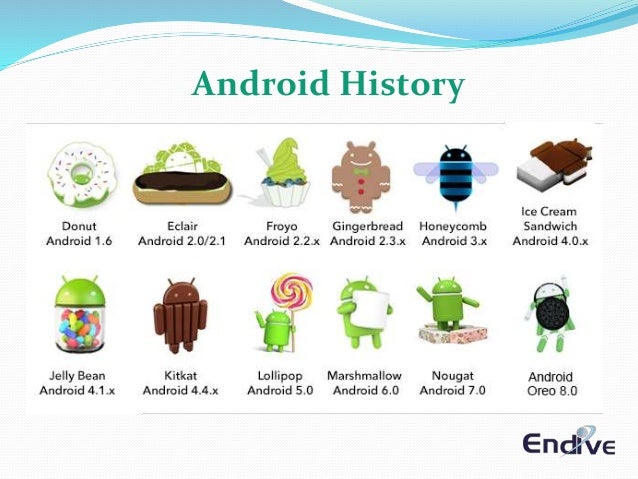 Android History

Donut
Android 1.6

Eclair
Android 2.0/2.1

Froyo
Android 2.2.x

Gingerbread
Android 2.3.x

Honeycomb
Android 3.x

Ice Cream
Sandwich
Android 4.0.x

Jelly Bean
Android 4.1.x

Kitkat
Android 4.4.x

Lollipop
Android 5.0

Marshmallow
Android 6.0

Nougat
Android 7.0

Android
Oreo 8.0

Endive